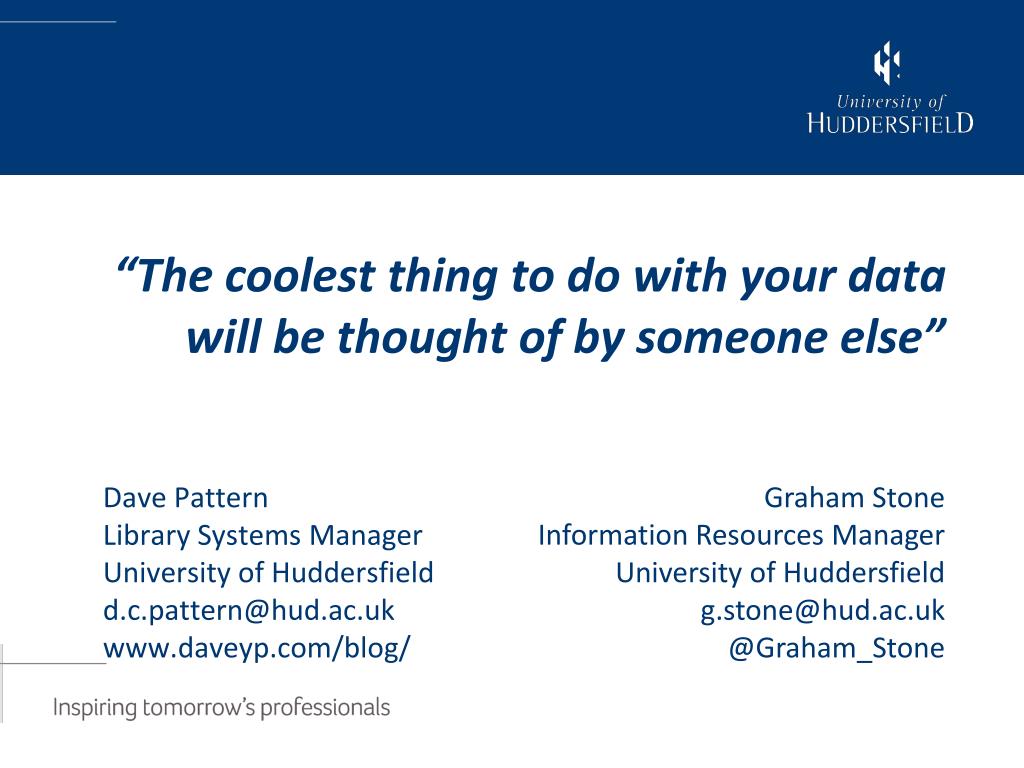 University of
HUDDERSFIELD

“The coolest thing to do with your data will be thought of by someone else”

Dave Pattern
Library Systems Manager
University of Huddersfield
d.c.pattern@hud.ac.uk
www.daveyp.com/blog/

Graham Stone
Information Resources Manager
University of Huddersfield
g.stone@hud.ac.uk
@Graham_Stone

Inspiring tomorrow’s professionals